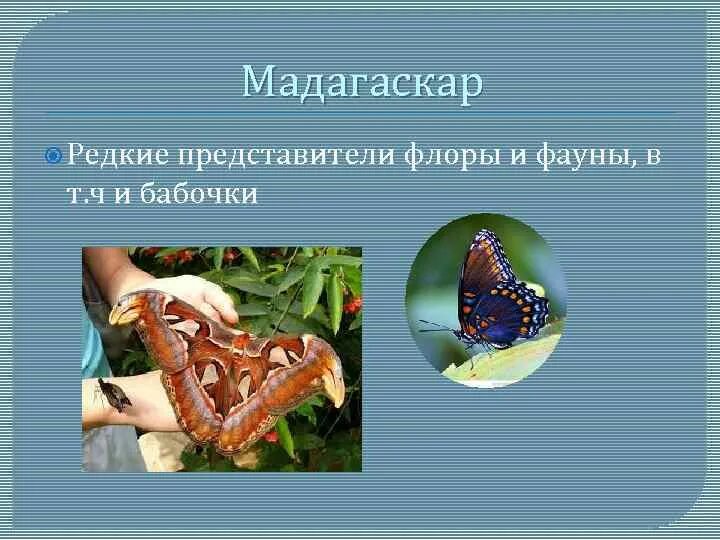 Мадагаскар

Редкие представители флоры и фауны, в т.ч и бабочки